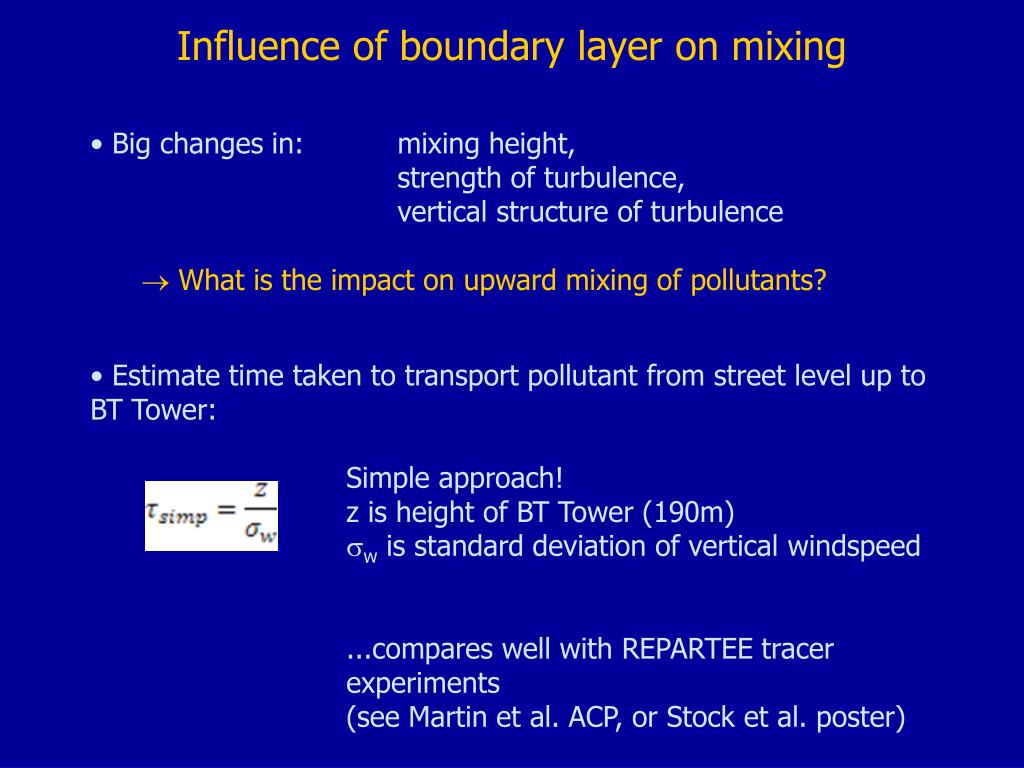 Influence of boundary layer on mixing

• Big changes in: mixing height,
strength of turbulence,
vertical structure of turbulence

$\rightarrow$ What is the impact on upward mixing of pollutants?

• Estimate time taken to transport pollutant from street level up to BT Tower:

$\tau_{simp} = \frac{z}{\sigma_w}$

Simple approach!
z is height of BT Tower (190m)
$\sigma_w$ is standard deviation of vertical windspeed

...compares well with REPARTEE tracer experiments
(see Martin et al. ACP, or Stock et al. poster)